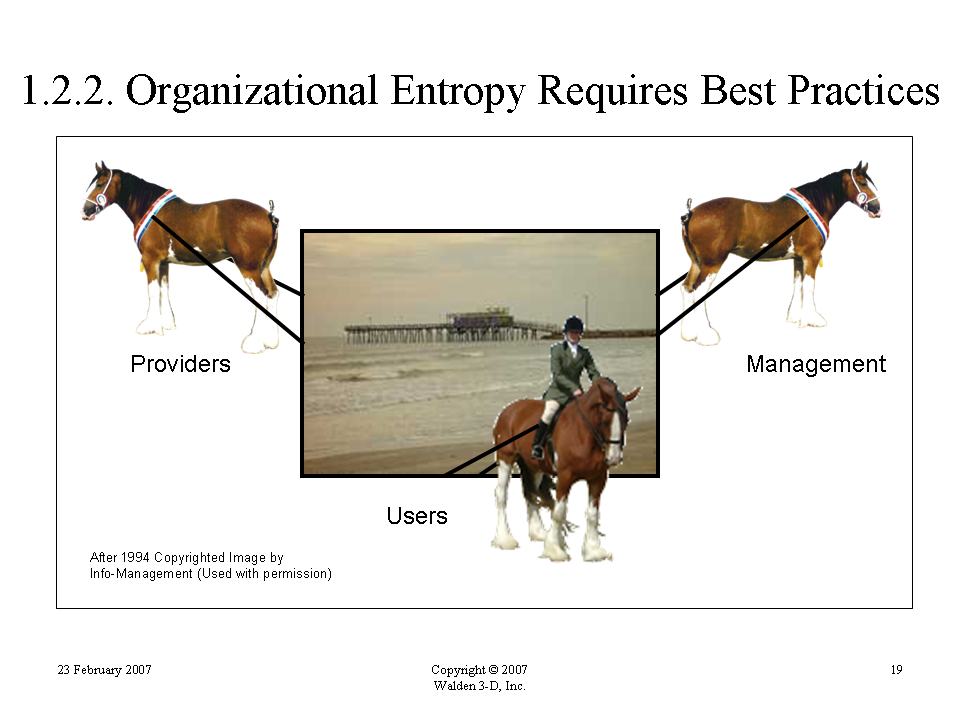 1.2.2. Organizational Entropy Requires Best Practices

Providers

Management

Users

After 1994 Copyrighted Image by Info-Management (Used with permission)

23 February 2007

Copyright © 2007 Walden 3-D, Inc.

19